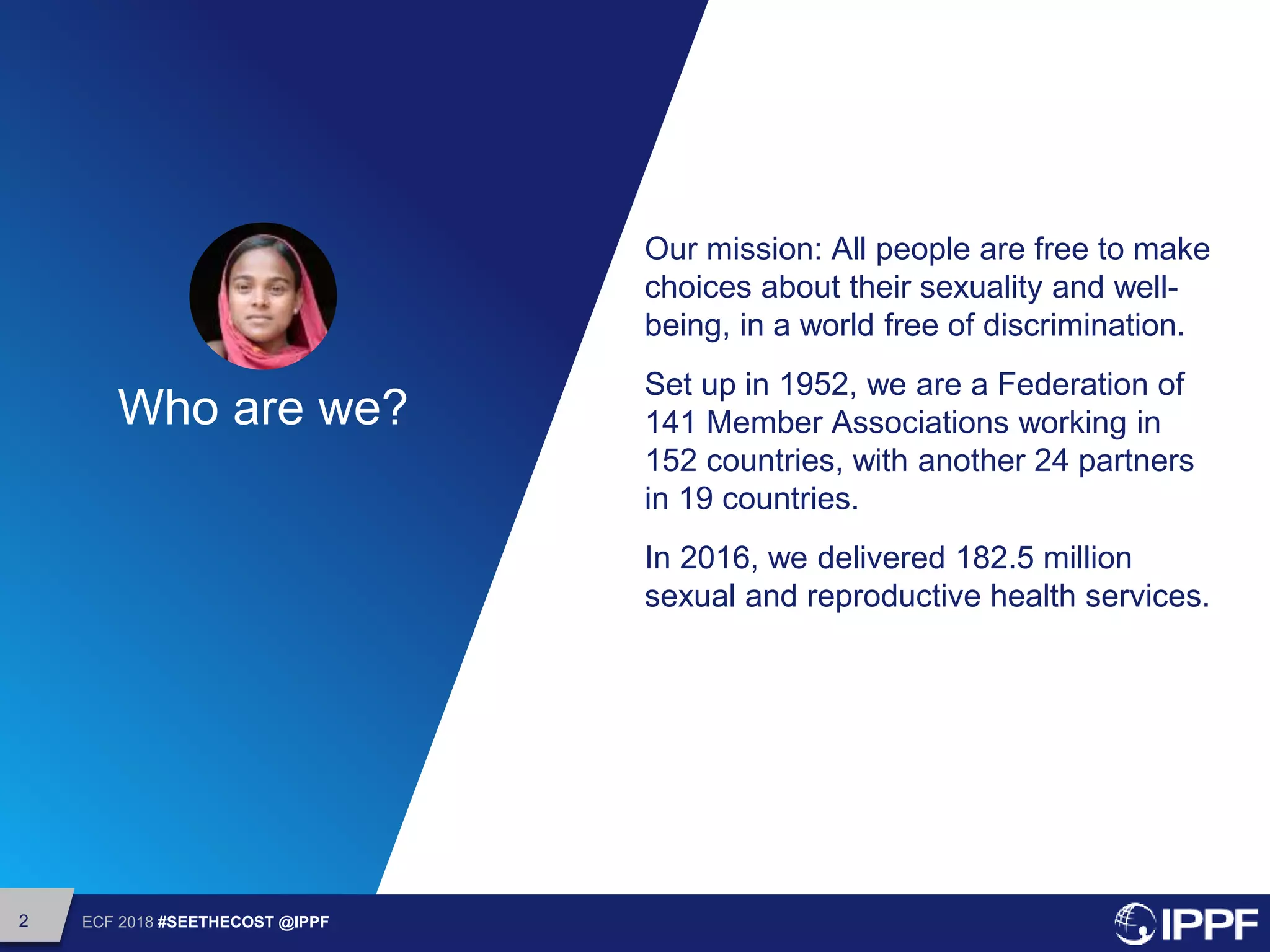 Who are we?

Our mission: All people are free to make choices about their sexuality and well-being, in a world free of discrimination.

Set up in 1952, we are a Federation of 141 Member Associations working in 152 countries, with another 24 partners in 19 countries.

In 2016, we delivered 182.5 million sexual and reproductive health services.

2

ECF 2018 #SEETHECOST @IPPF

IPPF